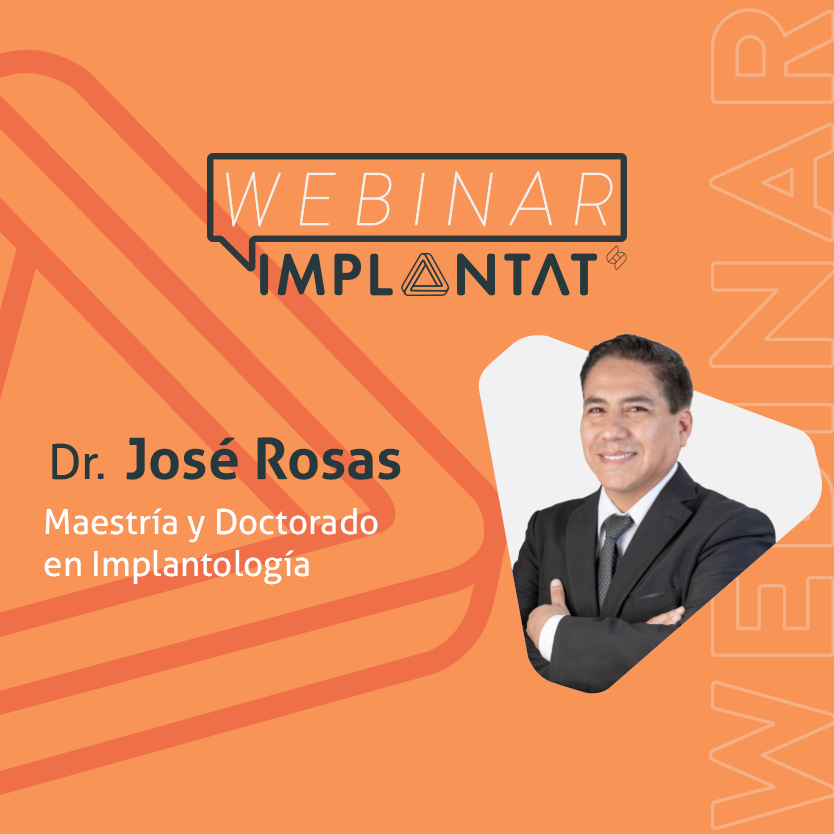 WEBINAR
IMPLANTAT

Dr. José Rosas
Maestría y Doctorado en Implantología

WEBINAR